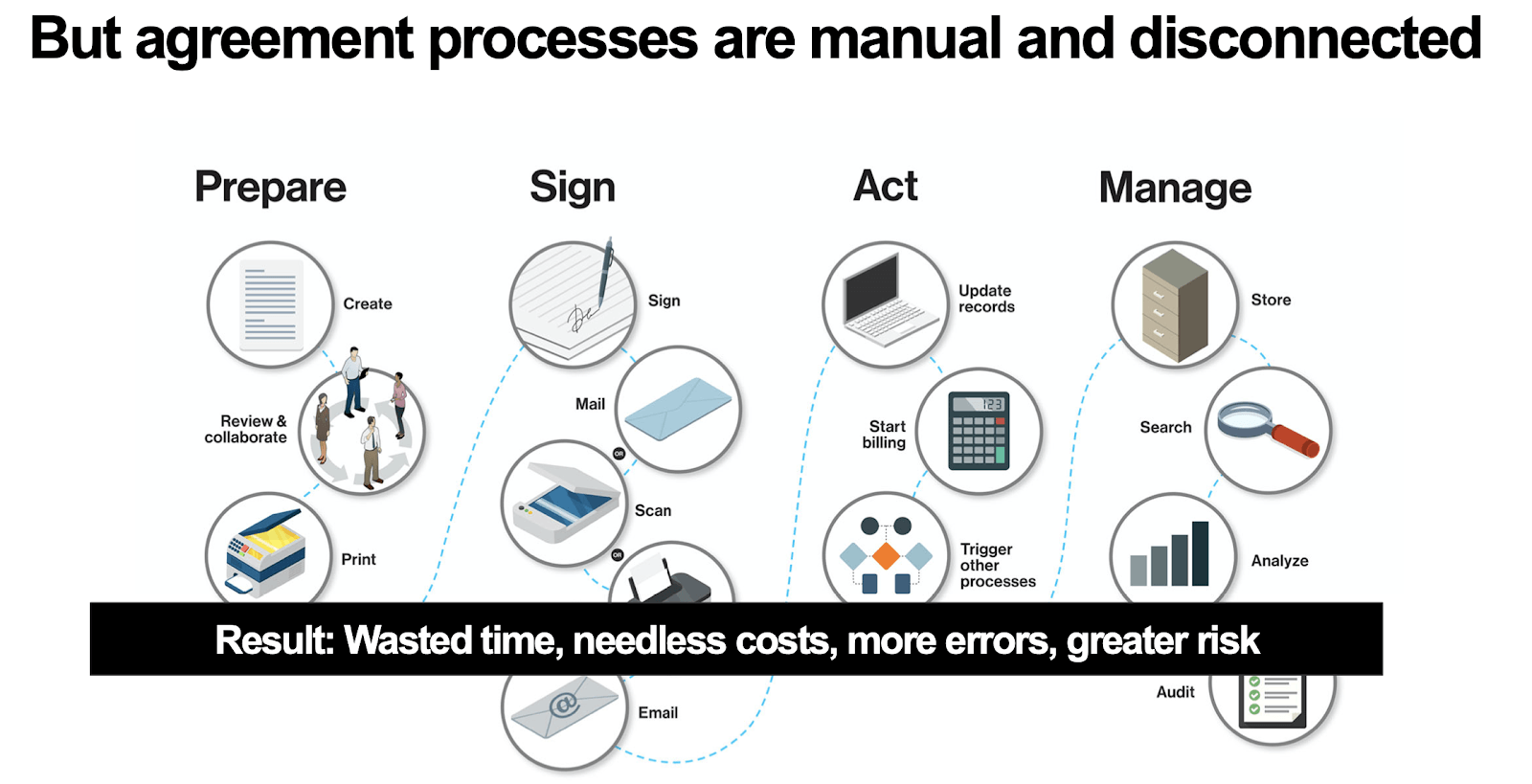 But agreement processes are manual and disconnected

Prepare

Create

Review & collaborate

Print

Sign

Sign

Mail

OR

Scan

OR

Email

Act

Update records

Start billing

123

Trigger other processes

Manage

Store

Search

Analyze

Audit

Result: Wasted time, needless costs, more errors, greater risk